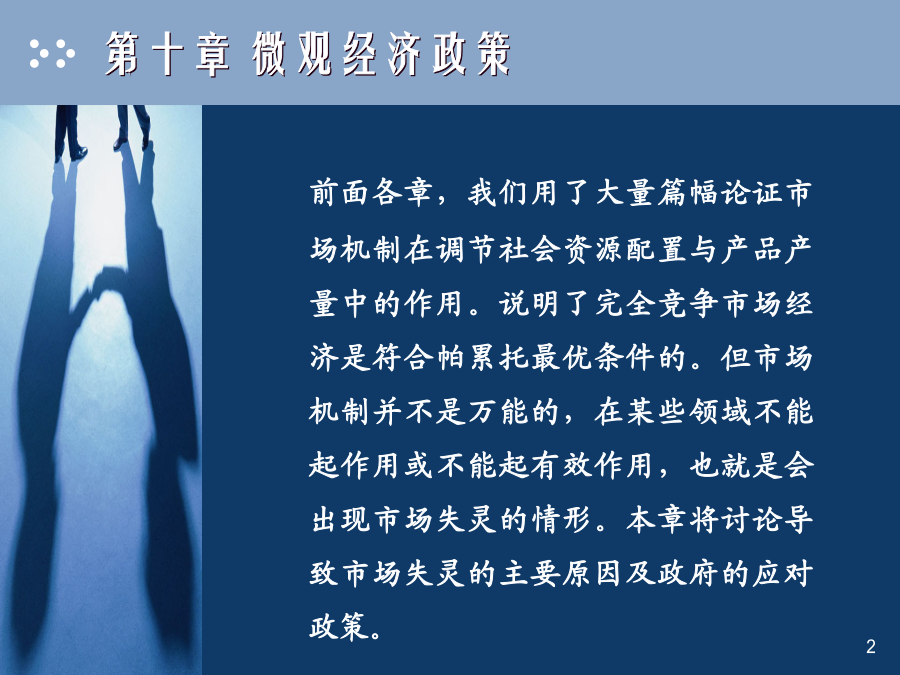 第十章 微观经济政策

前面各章，我们用了大量篇幅论证市场机制在调节社会资源配置与产品产量中的作用。说明了完全竞争市场经济是符合帕累托最优条件的。但市场机制并不是万能的，在某些领域不能起作用或不能起有效作用，也就是会出现市场失灵的情形。本章将讨论导致市场失灵的主要原因及政府的应对政策。

2